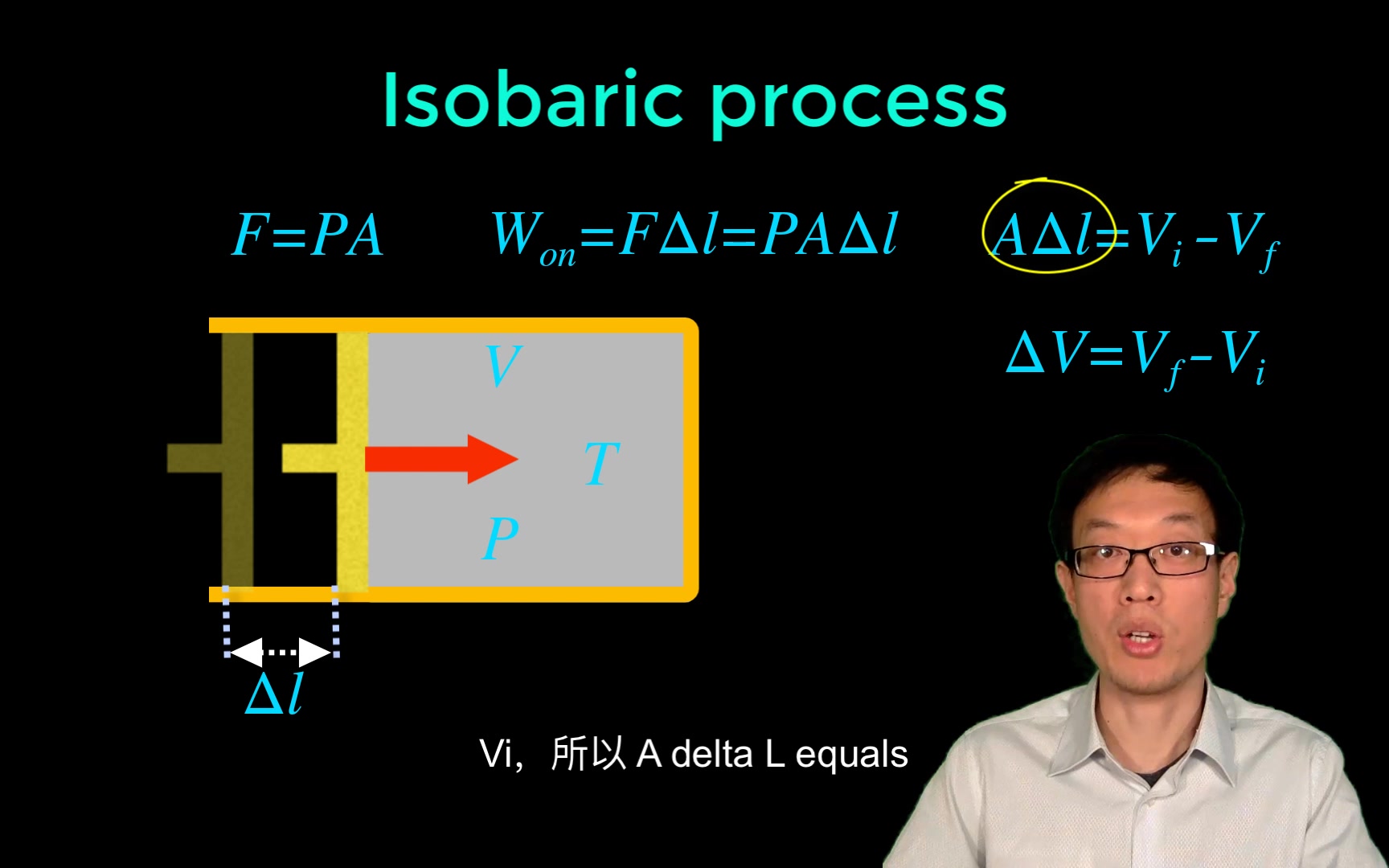 Isobaric process

$F=PA$ $W_{on}=F\Delta l=PA\Delta l$ $A\Delta l=V_i-V_f$

$\Delta V=V_f-V_i$

$V$

$T$

$P$

$\Delta l$

Vi，所以 A delta L equals